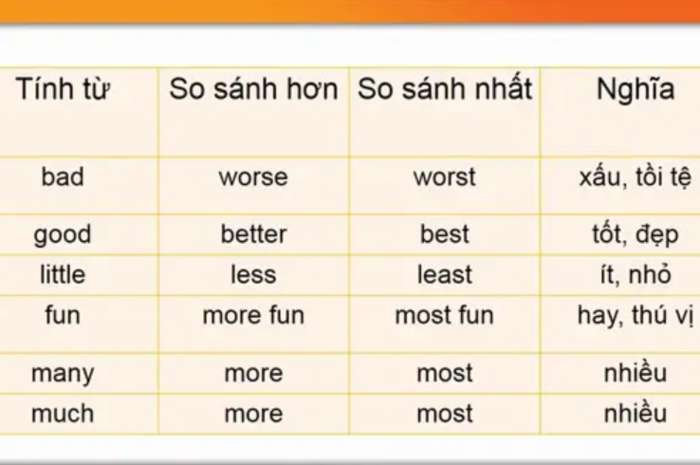 | Tính từ | So sánh hơn | So sánh nhất | Nghĩa |
|---|---|---|---|
| bad | worse | worst | xấu, tồi tệ |
| good | better | best | tốt, đẹp |
| little | less | least | ít, nhỏ |
| fun | more fun | most fun | hay, thú vị |
| many | more | most | nhiều |
| much | more | most | nhiều |